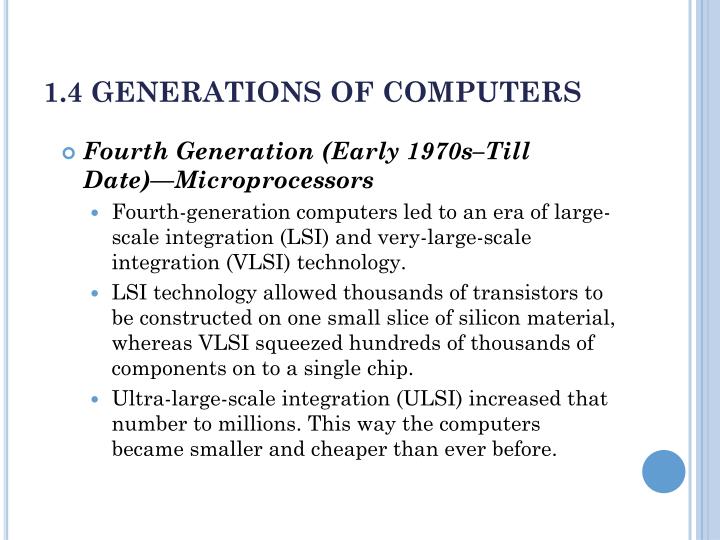 1.4 GENERATIONS OF COMPUTERS

• Fourth Generation (Early 1970s–Till Date)—Microprocessors

• Fourth-generation computers led to an era of large-scale integration (LSI) and very-large-scale integration (VLSI) technology.

• LSI technology allowed thousands of transistors to be constructed on one small slice of silicon material, whereas VLSI squeezed hundreds of thousands of components on to a single chip.

• Ultra-large-scale integration (ULSI) increased that number to millions. This way the computers became smaller and cheaper than ever before.